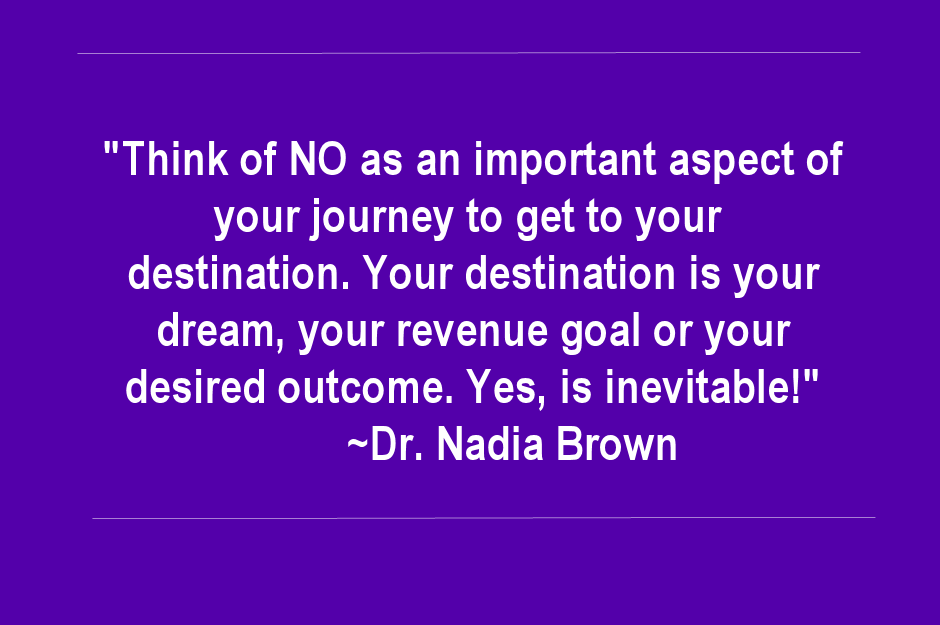 "Think of NO as an important aspect of your journey to get to your destination. Your destination is your dream, your revenue goal or your desired outcome. Yes, is inevitable!"

~Dr. Nadia Brown